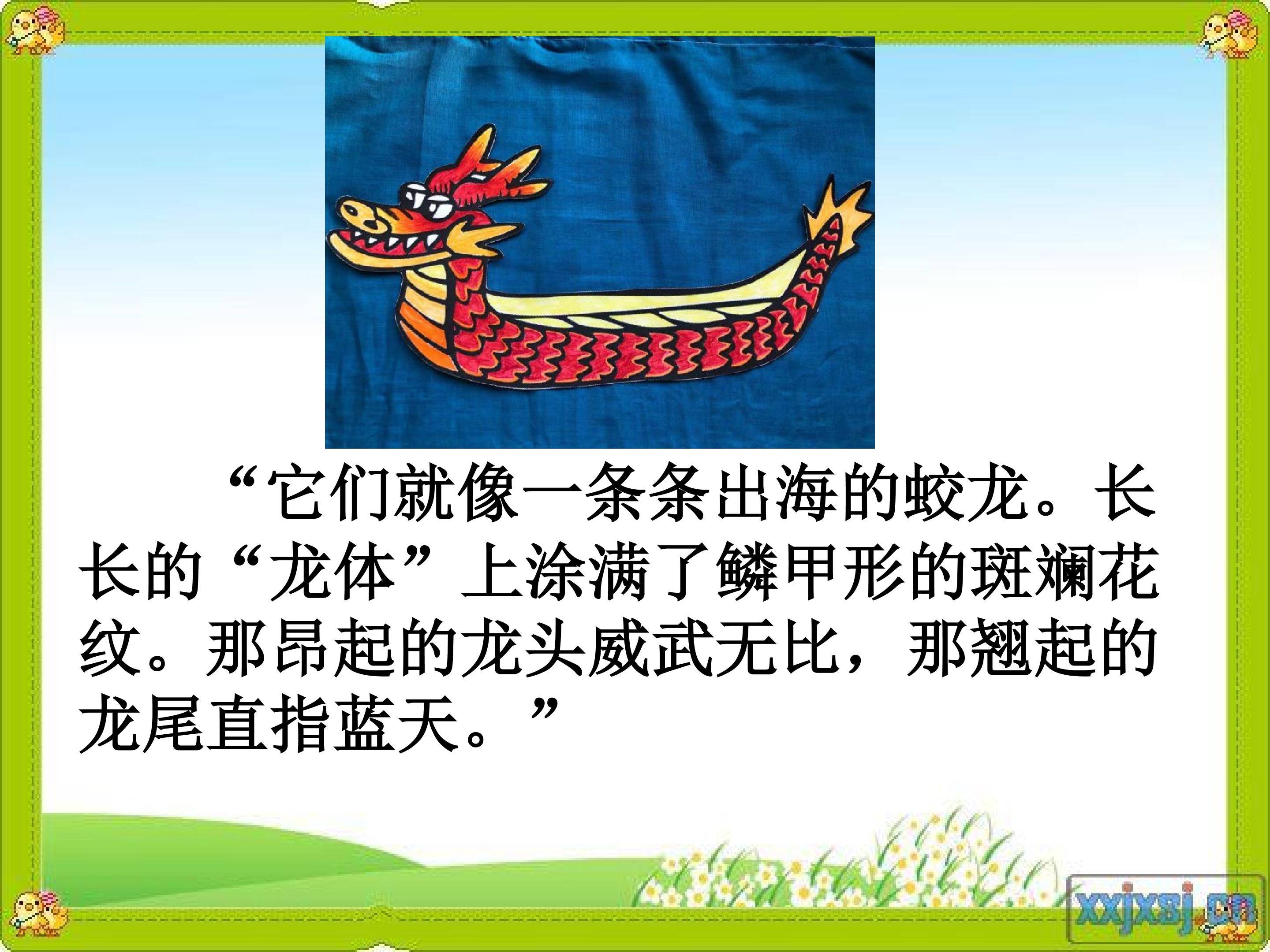 “它们就像一条条出海的蛟龙。长长的“龙体”上涂满了鳞甲形的斑斓花纹。那昂起的龙头威武无比，那翘起的龙尾直指蓝天。”

xxjxsj.cn